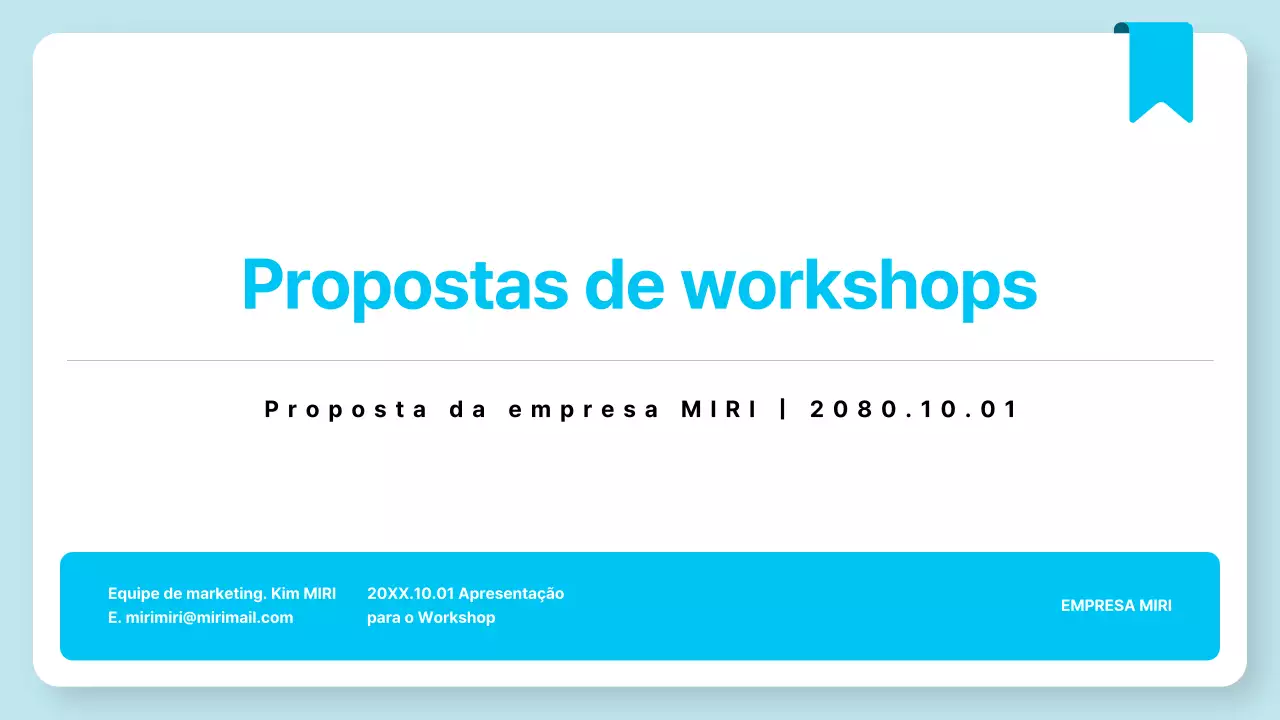 Propostas de workshops

Proposta da empresa MIRI | 2080.10.01

Equipe de marketing. Kim MIRI
E. mirimiri@mirimail.com

20XX.10.01 Apresentação para o Workshop

EMPRESA MIRI